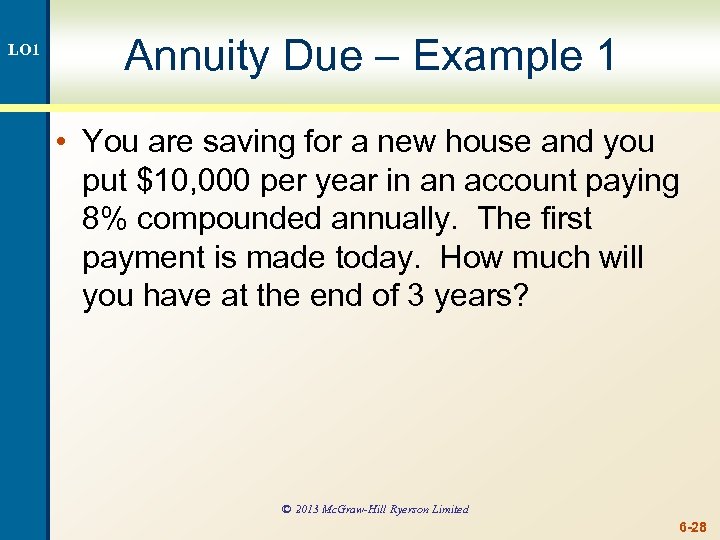 LO1

Annuity Due – Example 1

• You are saving for a new house and you put \$10,000 per year in an account paying 8% compounded annually. The first payment is made today. How much will you have at the end of 3 years?

© 2013 McGraw-Hill Ryerson Limited

6-28